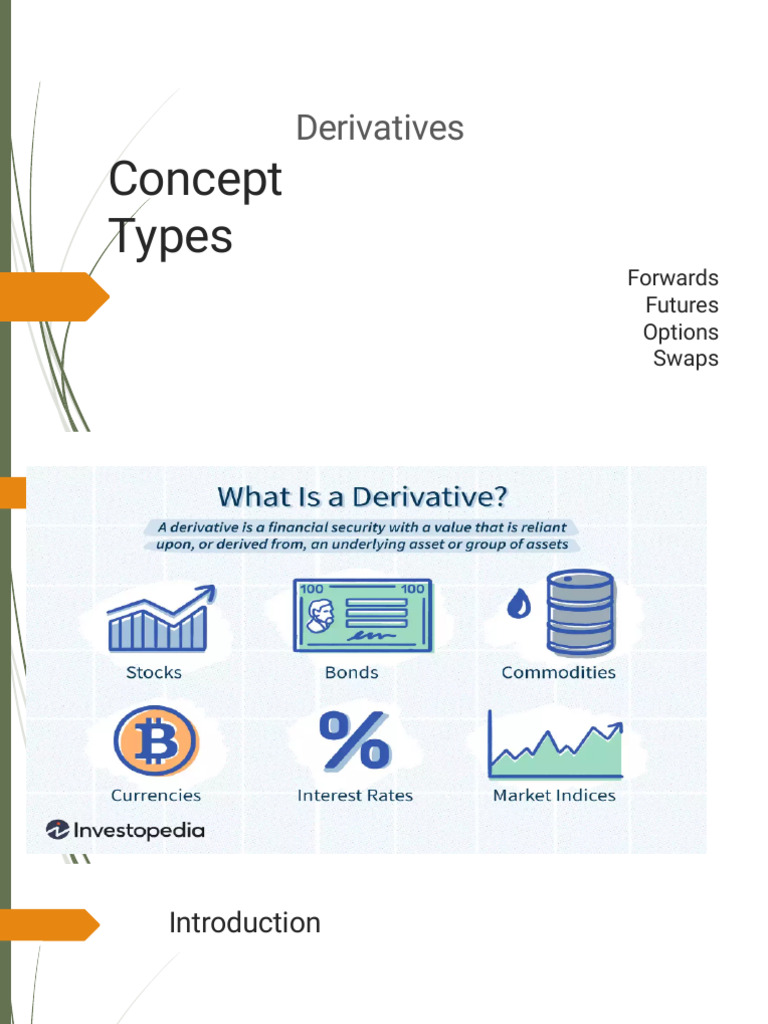 Derivatives

Concept
Types

Forwards
Futures
Options
Swaps

What Is a Derivative?

A derivative is a financial security with a value that is reliant upon, or derived from, an underlying asset or group of assets

100 100

Stocks

Bonds

Commodities

Currencies

Interest Rates

Market Indices

Investopedia

Introduction